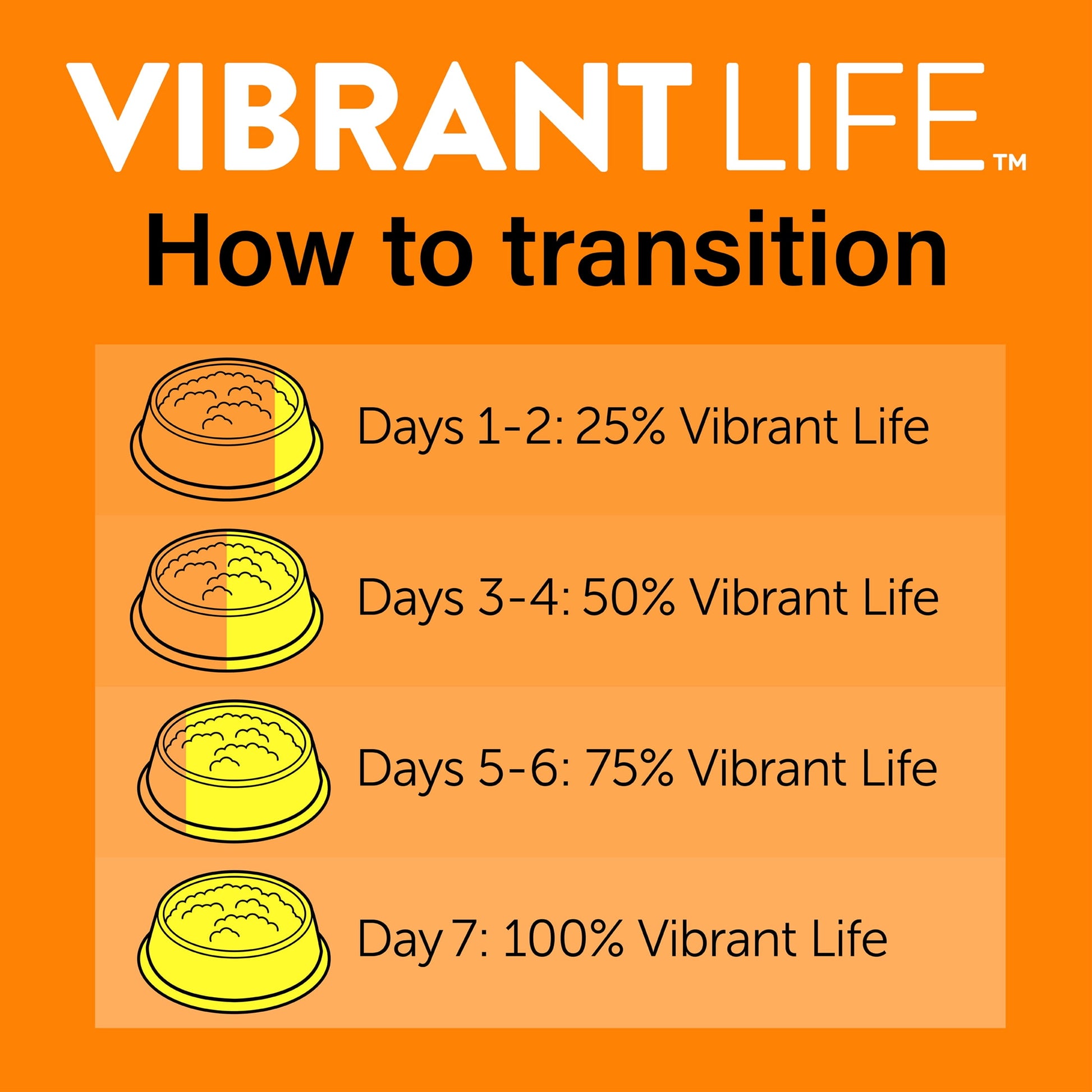 VIBRANT LIFE™

How to transition

Days 1-2: 25% Vibrant Life

Days 3-4: 50% Vibrant Life

Days 5-6: 75% Vibrant Life

Day 7: 100% Vibrant Life